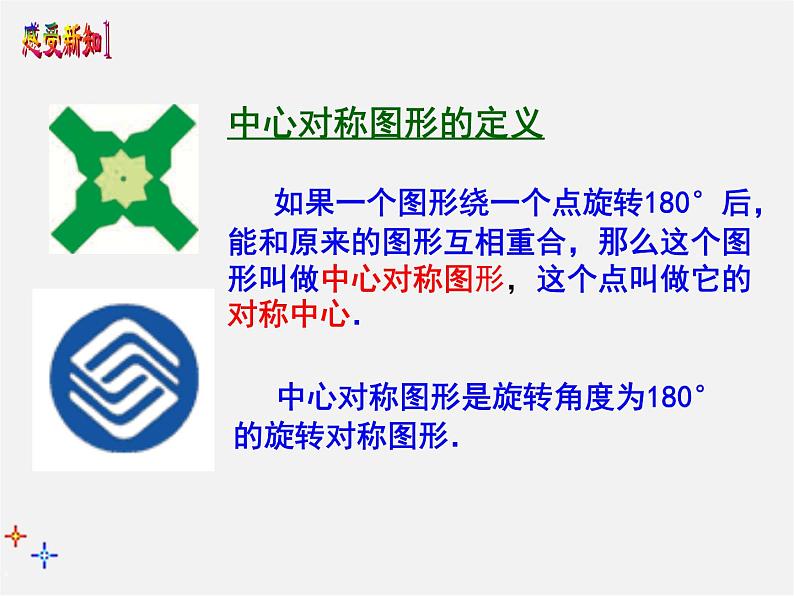 感受新知1

中心对称图形的定义

如果一个图形绕一个点旋转180°后，能和原来的图形互相重合，那么这个图形叫做中心对称图形，这个点叫做它的对称中心.

中心对称图形是旋转角度为180°的旋转对称图形.